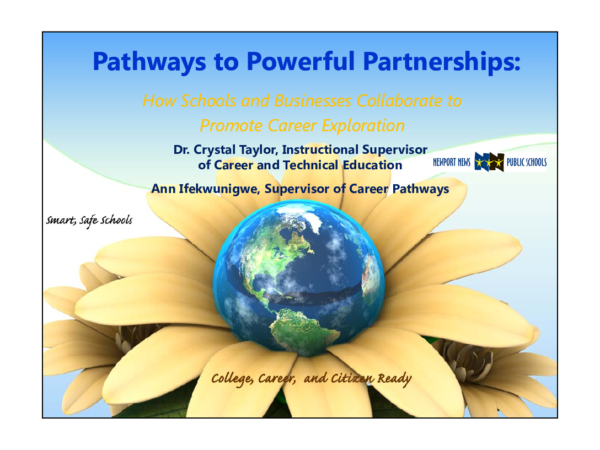 Pathways to Powerful Partnerships:

How Schools and Businesses Collaborate to Promote Career Exploration

Dr. Crystal Taylor, Instructional Supervisor of Career and Technical Education

NEWPORT NEWS PUBLIC SCHOOLS

Ann Ifekwunigwe, Supervisor of Career Pathways

Smart, Safe Schools

College, Career, and Citizen Ready